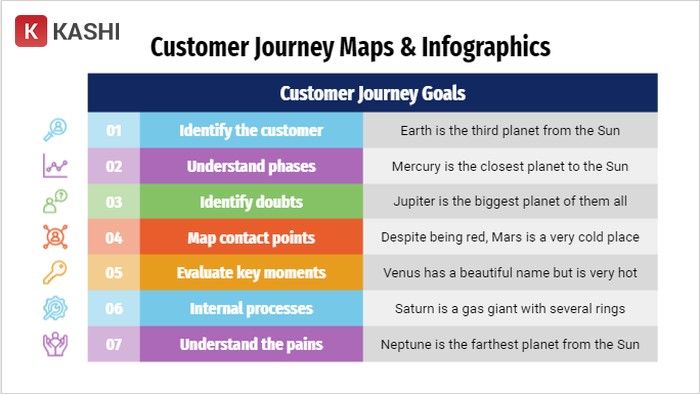 K KASHI

Customer Journey Maps & Infographics

| Customer Journey Goals | | |
|---|---|---|
| 01 | Identify the customer | Earth is the third planet from the Sun |
| 02 | Understand phases | Mercury is the closest planet to the Sun |
| 03 | Identify doubts | Jupiter is the biggest planet of them all |
| 04 | Map contact points | Despite being red, Mars is a very cold place |
| 05 | Evaluate key moments | Venus has a beautiful name but is very hot |
| 06 | Internal processes | Saturn is a gas giant with several rings |
| 07 | Understand the pains | Neptune is the farthest planet from the Sun |